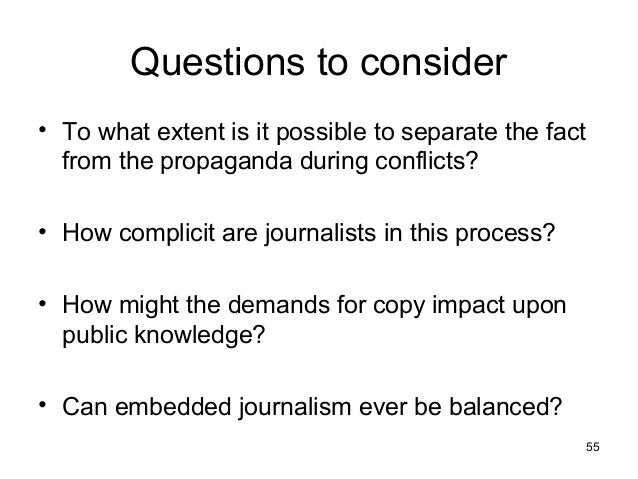 Questions to consider

• To what extent is it possible to separate the fact from the propaganda during conflicts?

• How complicit are journalists in this process?

• How might the demands for copy impact upon public knowledge?

• Can embedded journalism ever be balanced?

55